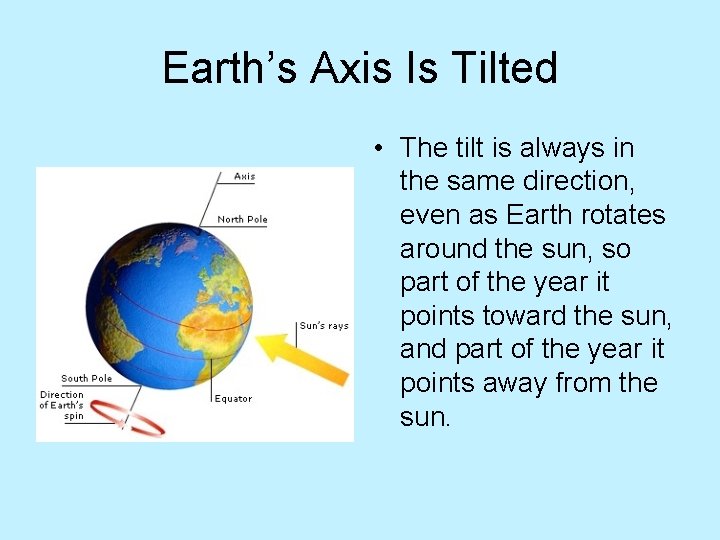 Earth's Axis Is Tilted

Axis
North Pole
Sun's rays
South Pole
Direction of Earth's spin
Equator

• The tilt is always in the same direction, even as Earth rotates around the sun, so part of the year it points toward the sun, and part of the year it points away from the sun.